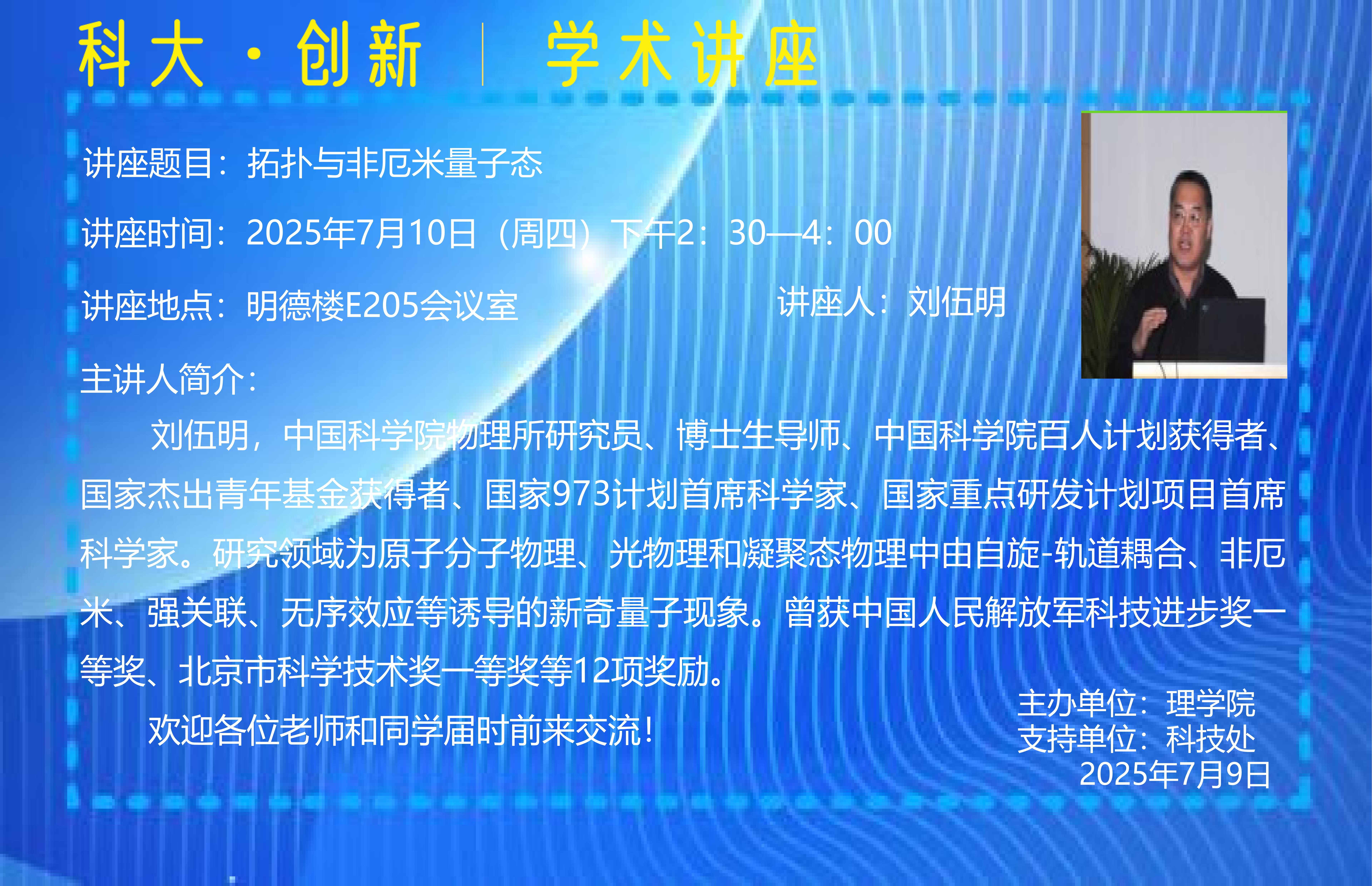 科大·创新 | 学术讲座

讲座题目：拓扑与非厄米量子态

讲座时间：2025年7月10日（周四）下午2：30—4：00

讲座地点：明德楼E205会议室

讲座人：刘伍明

主讲人简介：

刘伍明，中国科学院物理所研究员、博士生导师、中国科学院百人计划获得者、国家杰出青年基金获得者、国家973计划首席科学家、国家重点研发计划项目首席科学家。研究领域为原子分子物理、光物理和凝聚态物理中由自旋-轨道耦合、非厄米、强关联、无序效应等诱导的新奇量子现象。曾获中国人民解放军科技进步奖一等奖、北京市科学技术奖一等奖等12项奖励。

欢迎各位老师和同学届时前来交流！

主办单位：理学院
支持单位：科技处
2025年7月9日